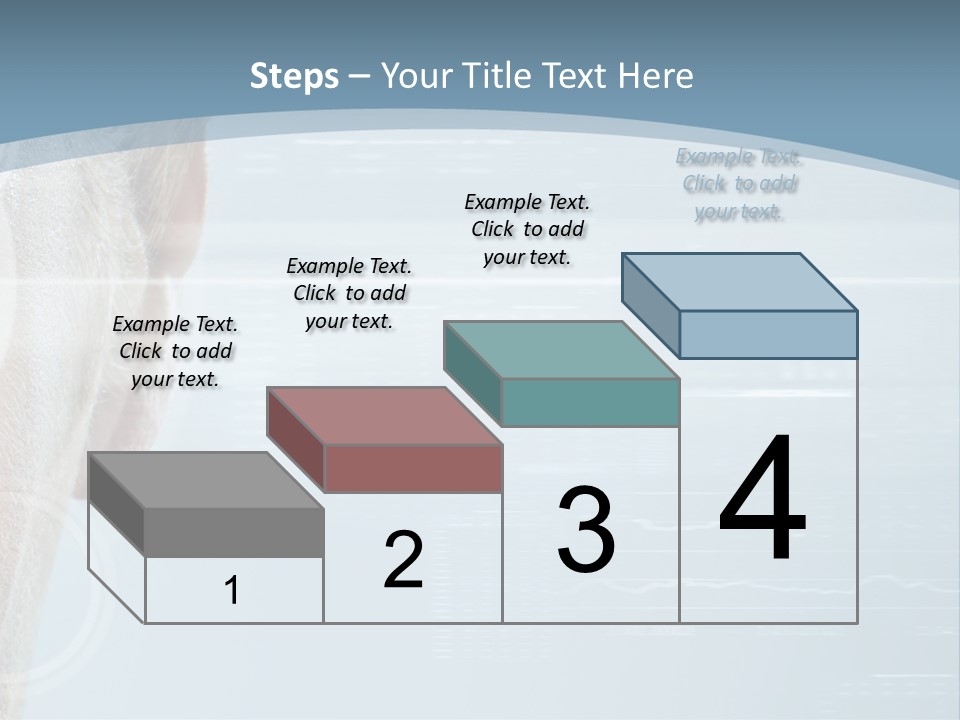 Steps – Your Title Text Here

Example Text. Click to add your text.

Example Text. Click to add your text.

Example Text. Click to add your text.

Example Text. Click to add your text.

1

2

3

4